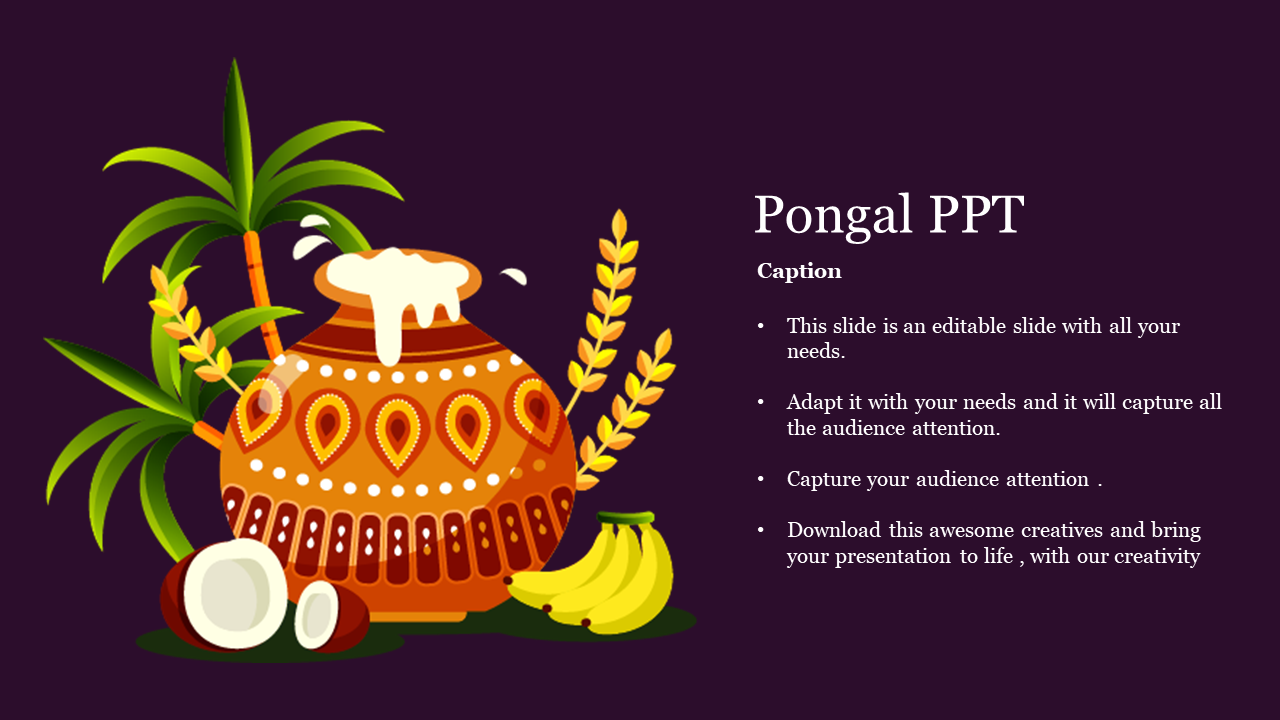 Pongal PPT

Caption

• This slide is an editable slide with all your needs.

• Adapt it with your needs and it will capture all the audience attention.

• Capture your audience attention .

• Download this awesome creatives and bring your presentation to life , with our creativity